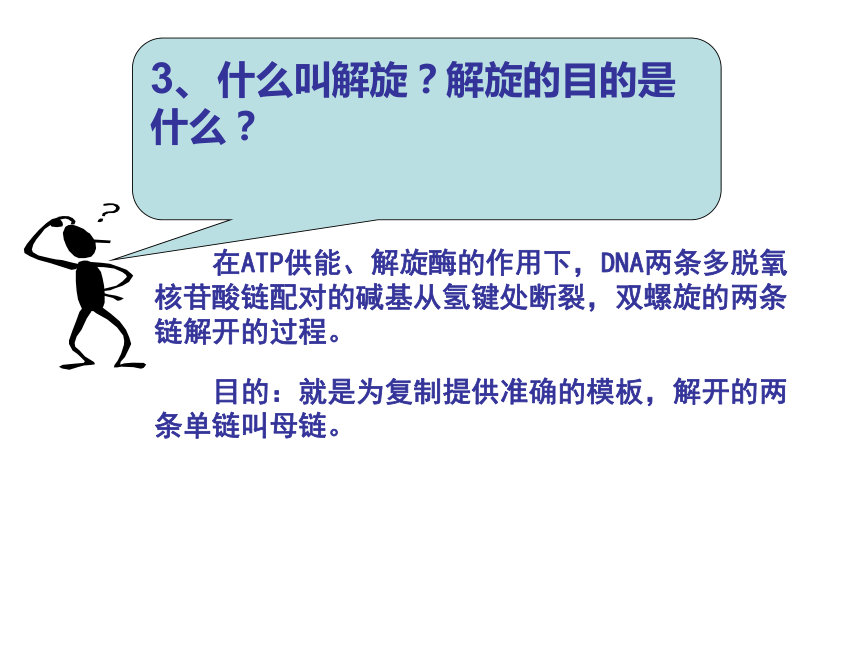 3、什么叫解旋？解旋的目的是什么？

?

在ATP供能、解旋酶的作用下，DNA两条多脱氧核苷酸链配对的碱基从氢键处断裂，双螺旋的两条链解开的过程。

目的：就是为复制提供准确的模板，解开的两条单链叫母链。